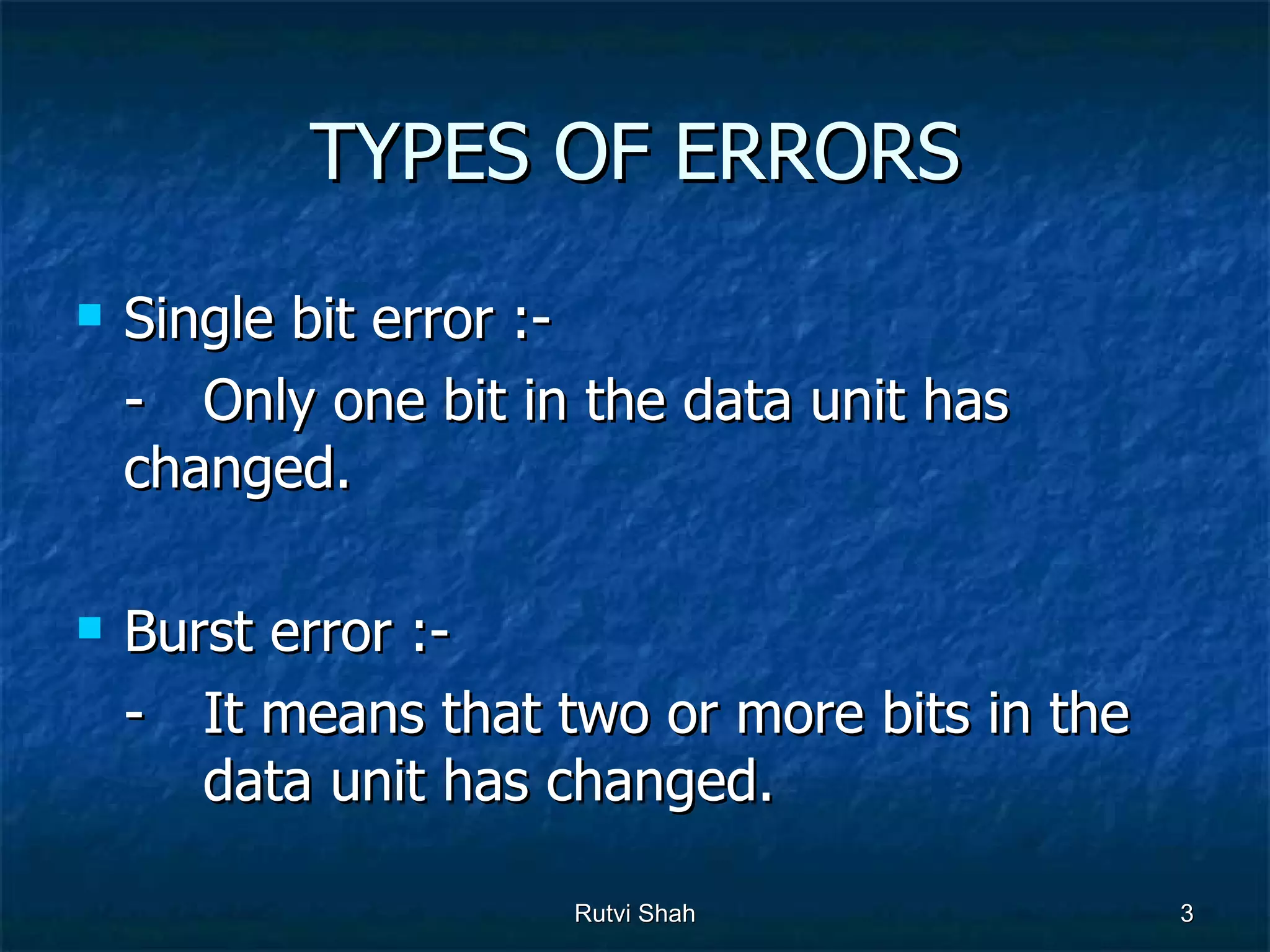 TYPES OF ERRORS

Single bit error :-

- Only one bit in the data unit has changed.

Burst error :-

- It means that two or more bits in the data unit has changed.

Rutvi Shah

3